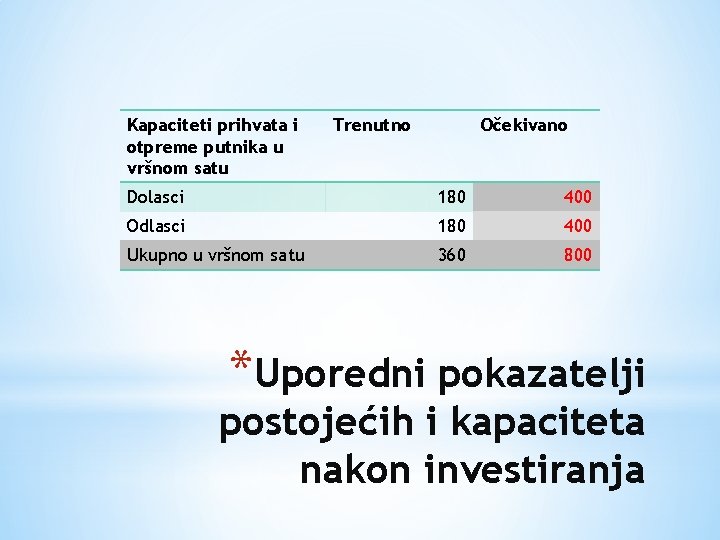 | Kapaciteti prihvata i otpreme putnika u vršnom satu | Trenutno | Očekivano |
|---|---|---|
| Dolasci | 180 | 400 |
| Odlasci | 180 | 400 |
| Ukupno u vršnom satu | 360 | 800 |

*Uporedni pokazatelji postojećih i kapaciteta nakon investiranja